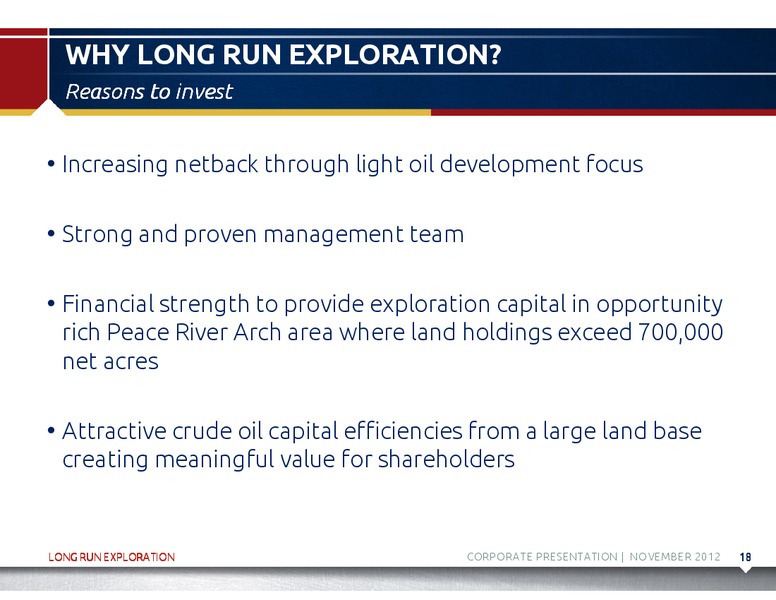 WHY LONG RUN EXPLORATION?

Reasons to invest

• Increasing netback through light oil development focus

• Strong and proven management team

• Financial strength to provide exploration capital in opportunity rich Peace River Arch area where land holdings exceed 700,000 net acres

• Attractive crude oil capital efficiencies from a large land base creating meaningful value for shareholders

LONG RUN EXPLORATION

CORPORATE PRESENTATION | NOVEMBER 2012 18